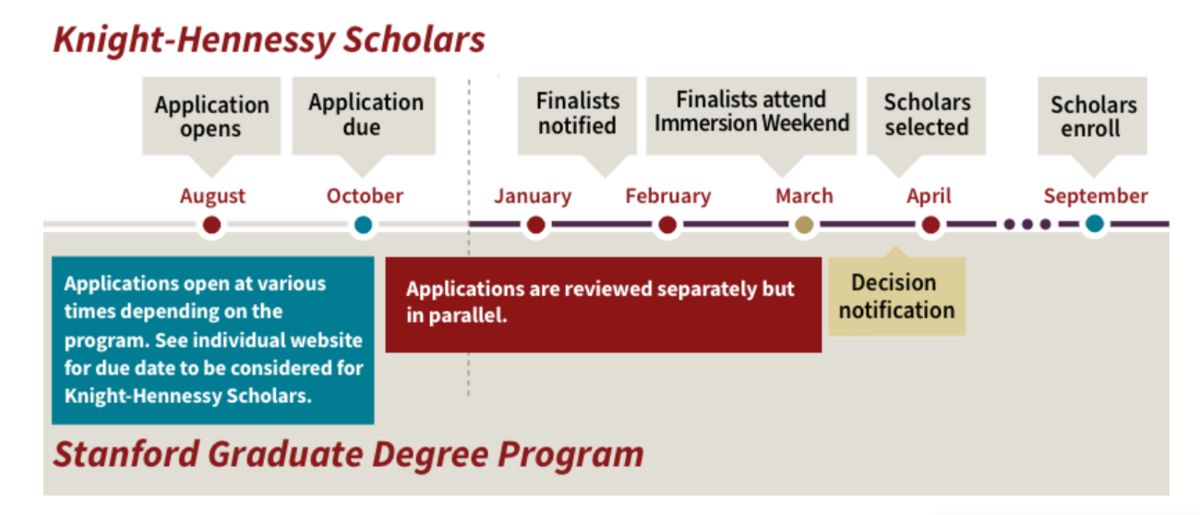 Knight-Hennessy Scholars

Application opens

Application due

Finalists notified

Finalists attend Immersion Weekend

Scholars selected

Scholars enroll

August

October

January

February

March

April

September

Applications open at various times depending on the program. See individual website for due date to be considered for Knight-Hennessy Scholars.

Applications are reviewed separately but in parallel.

Decision notification

Stanford Graduate Degree Program